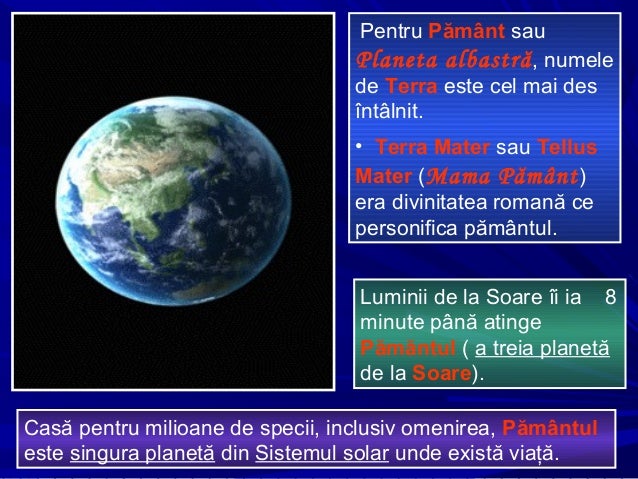 Pentru Pământ sau Planeta albastră, numele de Terra este cel mai des întâlnit.

• Terra Mater sau Tellus Mater (Mama Pământ) era divinitatea romană ce personifica pământul.

Luminii de la Soare îi ia 8 minute până atinge Pământul ( a treia planetă de la Soare).

Casă pentru milioane de specii, inclusiv omenirea, Pământul este singura planetă din Sistemul solar unde există viață.